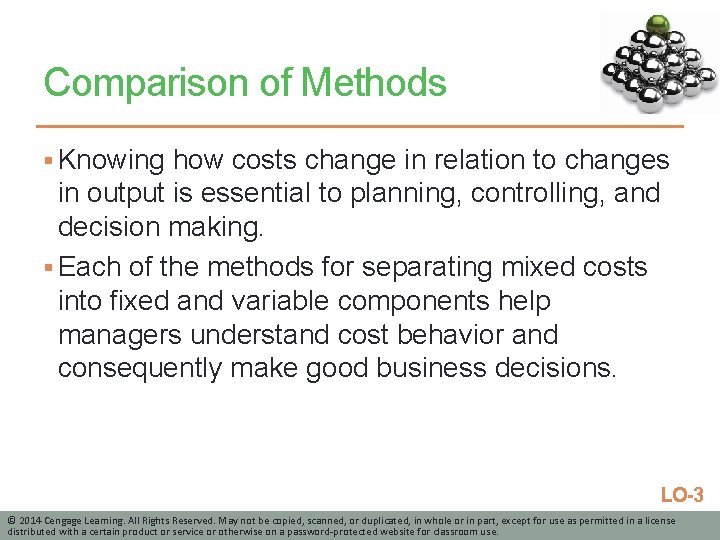 Comparison of Methods

▪ Knowing how costs change in relation to changes in output is essential to planning, controlling, and decision making.

▪ Each of the methods for separating mixed costs into fixed and variable components help managers understand cost behavior and consequently make good business decisions.

LO-3

© 2014 Cengage Learning. All Rights Reserved. May not be copied, scanned, or duplicated, in whole or in part, except for use as permitted in a license distributed with a certain product or service or otherwise on a password-protected website for classroom use.